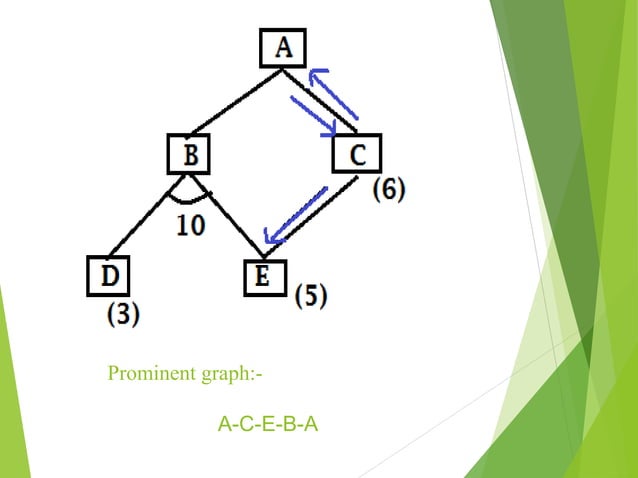 A
B
C
(6)
10
D
E
(5)
(3)

Prominent graph:-

A-C-E-B-A